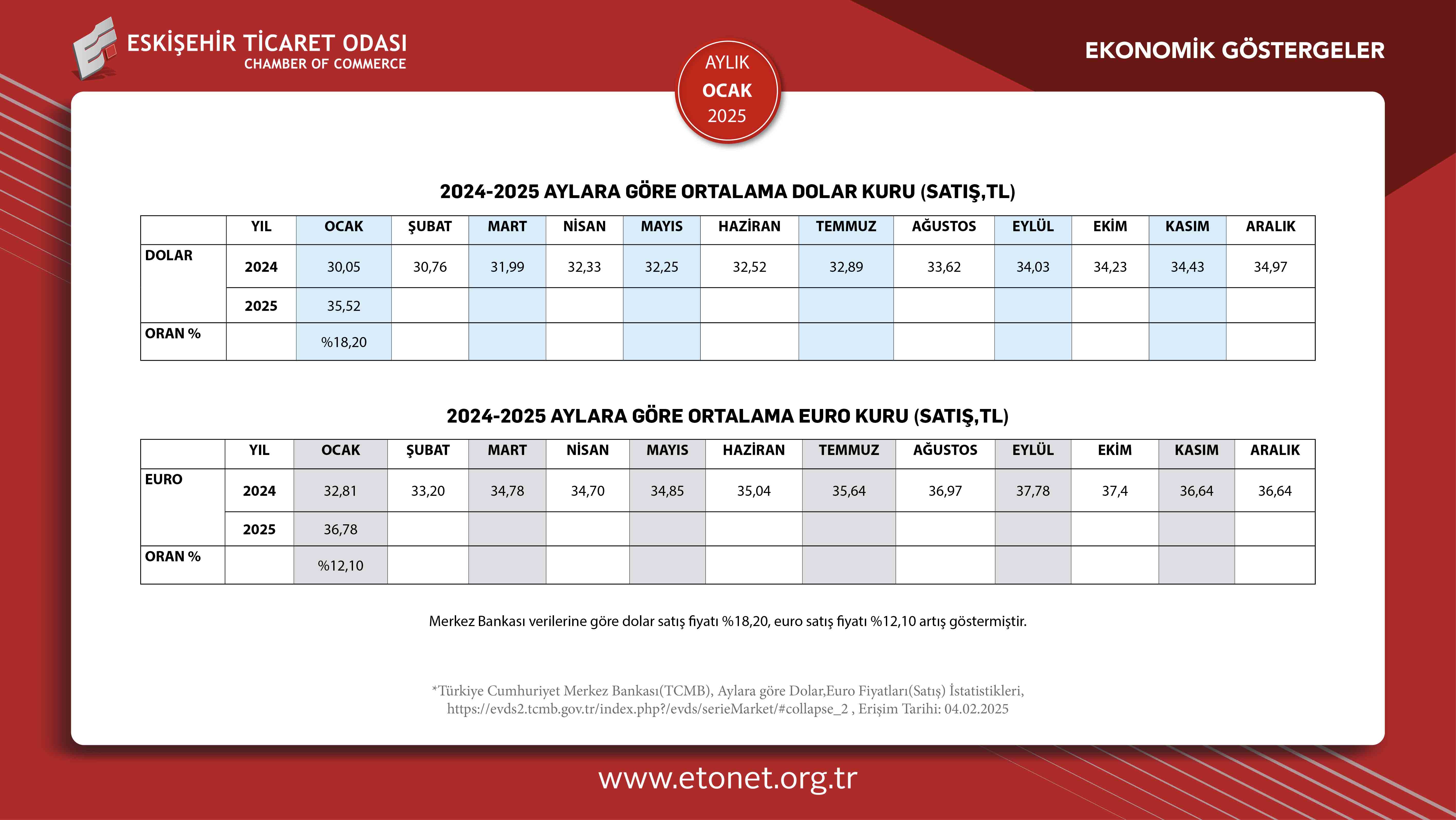 ESKİŞEHİR TİCARET ODASI
CHAMBER OF COMMERCE

AYLIK
OCAK
2025

EKONOMİK GÖSTERGELER

2024-2025 AYLARA GÖRE ORTALAMA DOLAR KURU (SATIŞ,TL)

| | YIL | OCAK | ŞUBAT | MART | NİSAN | MAYIS | HAZİRAN | TEMMUZ | AĞUSTOS | EYLÜL | EKİM | KASIM | ARALIK |
|---|---|---|---|---|---|---|---|---|---|---|---|---|---|
| DOLAR | 2024 | 30,05 | 30,76 | 31,99 | 32,33 | 32,25 | 32,52 | 32,89 | 33,62 | 34,03 | 34,23 | 34,43 | 34,97 |
| | 2025 | 35,52 | | | | | | | | | | | |
| ORAN % | | %18,20 | | | | | | | | | | | |

2024-2025 AYLARA GÖRE ORTALAMA EURO KURU (SATIŞ,TL)

| | YIL | OCAK | ŞUBAT | MART | NİSAN | MAYIS | HAZİRAN | TEMMUZ | AĞUSTOS | EYLÜL | EKİM | KASIM | ARALIK |
|---|---|---|---|---|---|---|---|---|---|---|---|---|---|
| EURO | 2024 | 32,81 | 33,20 | 34,78 | 34,70 | 34,85 | 35,04 | 35,64 | 36,97 | 37,78 | 37,4 | 36,64 | 36,64 |
| | 2025 | 36,78 | | | | | | | | | | | |
| ORAN % | | %12,10 | | | | | | | | | | | |

Merkez Bankası verilerine göre dolar satış fiyatı %18,20, euro satış fiyatı %12,10 artış göstermiştir.

*Türkiye Cumhuriyet Merkez Bankası(TCMB), Aylara göre Dolar,Euro Fiyatları(Satış) İstatistikleri, https://evds2.tcmb.gov.tr/index.php?/evds/serieMarket/#collapse_2 , Erişim Tarihi: 04.02.2025

www.etonet.org.tr